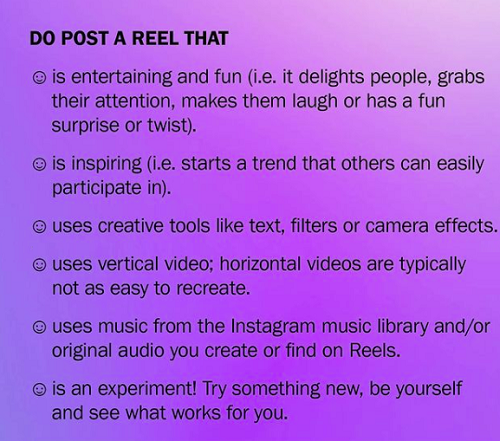 DO POST A REEL THAT

☺ is entertaining and fun (i.e. it delights people, grabs their attention, makes them laugh or has a fun surprise or twist).

☺ is inspiring (i.e. starts a trend that others can easily participate in).

☺ uses creative tools like text, filters or camera effects.

☺ uses vertical video; horizontal videos are typically not as easy to recreate.

☺ uses music from the Instagram music library and/or original audio you create or find on Reels.

☺ is an experiment! Try something new, be yourself and see what works for you.